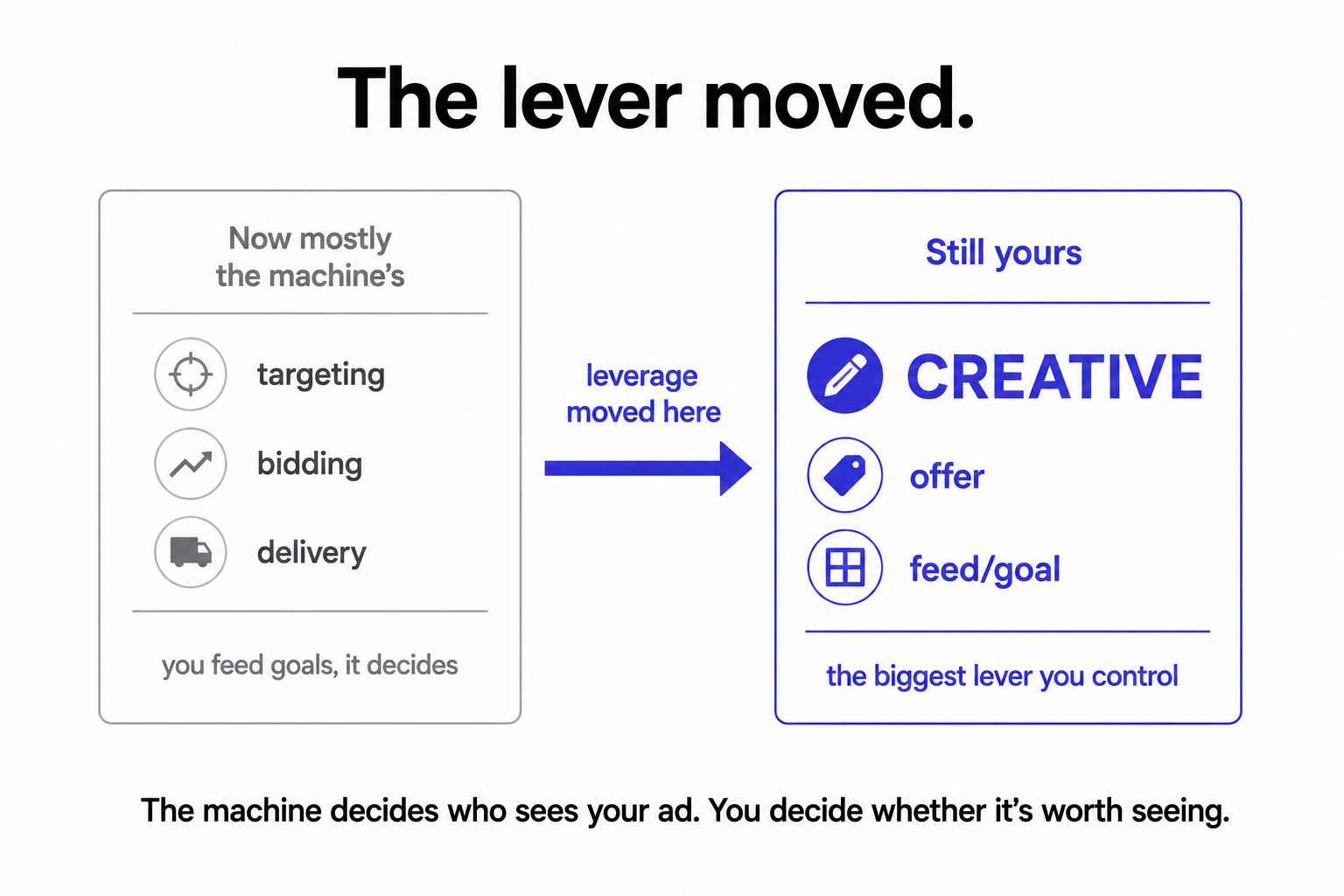 The lever moved.

Now mostly the machine's

targeting

bidding

delivery

you feed goals, it decides

leverage moved here

Still yours

CREATIVE

offer

feed/goal

the biggest lever you control

The machine decides who sees your ad. You decide whether it's worth seeing.